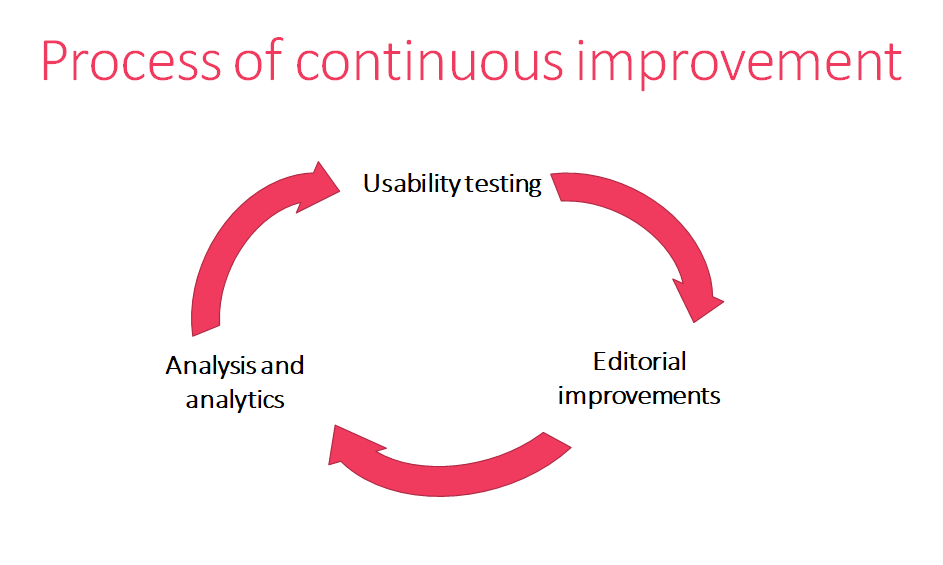 Process of continuous improvement

Usability testing

Editorial improvements

Analysis and analytics